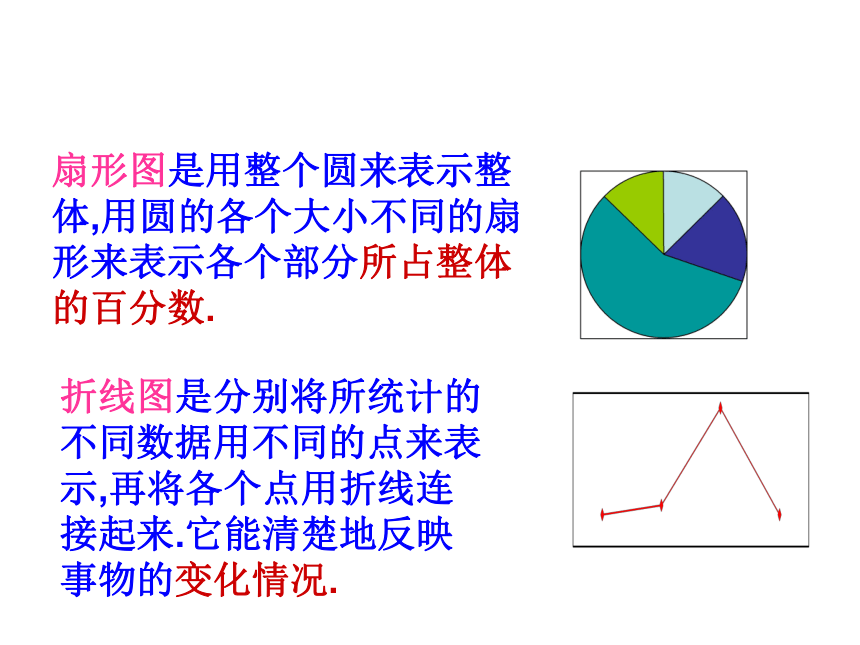 扇形图是用整个圆来表示整体,用圆的各个大小不同的扇形来表示各个部分所占整体的百分数.

折线图是分别将所统计的不同数据用不同的点来表示,再将各个点用折线连接起来.它能清楚地反映事物的变化情况.